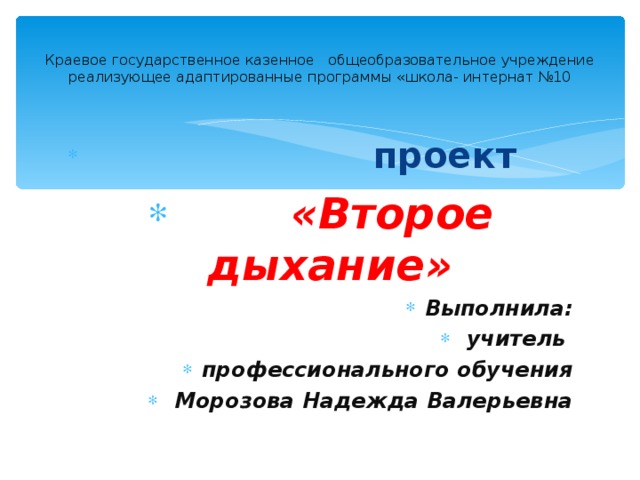 Краевое государственное казенное общеобразовательное учреждение реализующее адаптированные программы «школа- интернат №10

проект

«Второе дыхание»

Выполнила:

учитель

профессионального обучения

Морозова Надежда Валерьевна